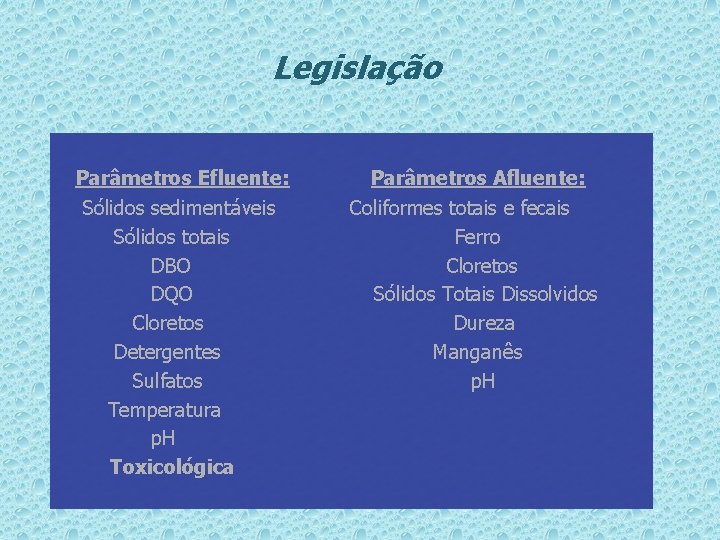 Legislação

Parâmetros Efluente:
Sólidos sedimentáveis
Sólidos totais
DBO
DQO
Cloretos
Detergentes
Sulfatos
Temperatura
pH
Toxicológica

Parâmetros Afluente:
Coliformes totais e fecais
Ferro
Cloretos
Sólidos Totais Dissolvidos
Dureza
Manganês
pH